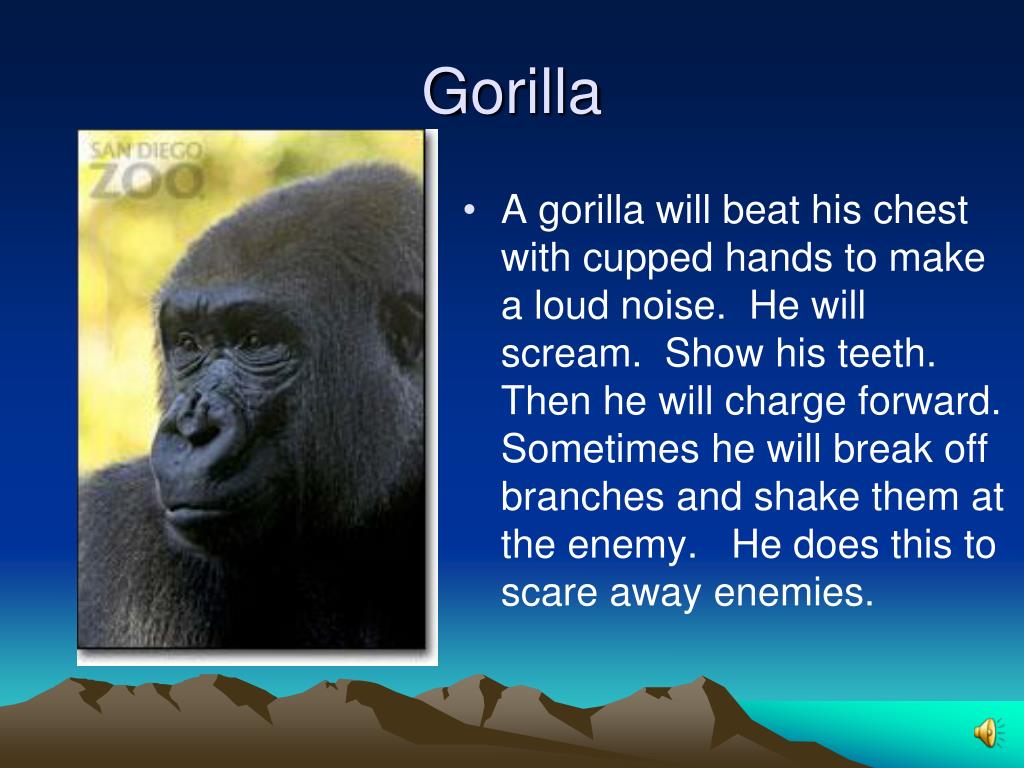 Gorilla

SAN DIEGO ZOO

• A gorilla will beat his chest with cupped hands to make a loud noise. He will scream. Show his teeth. Then he will charge forward. Sometimes he will break off branches and shake them at the enemy. He does this to scare away enemies.